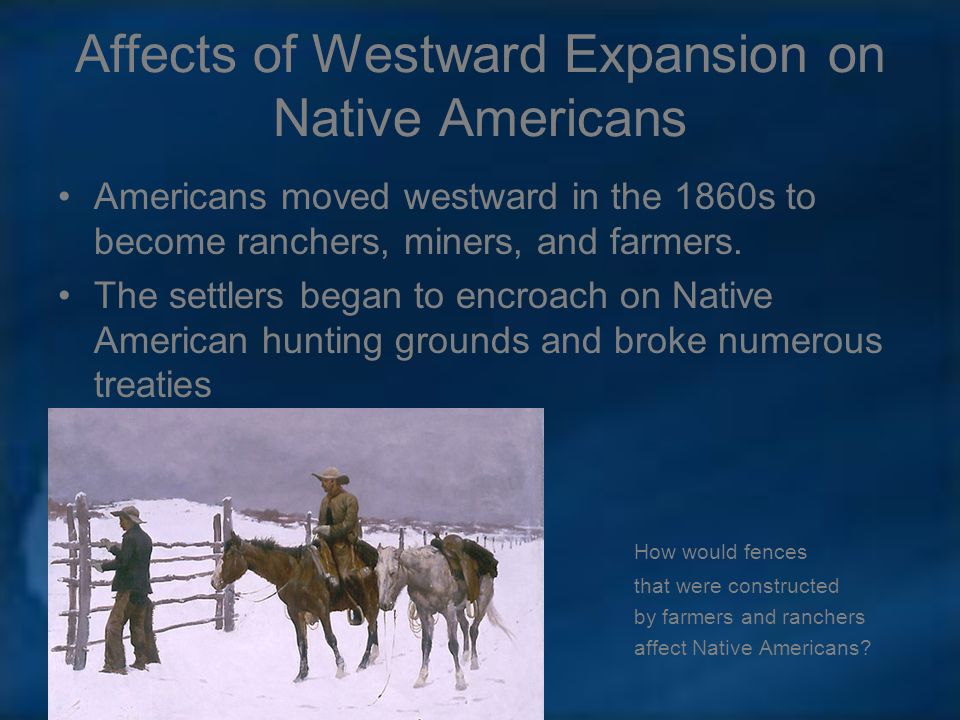 Affects of Westward Expansion on Native Americans

• Americans moved westward in the 1860s to become ranchers, miners, and farmers.

• The settlers began to encroach on Native American hunting grounds and broke numerous treaties

How would fences that were constructed by farmers and ranchers affect Native Americans?